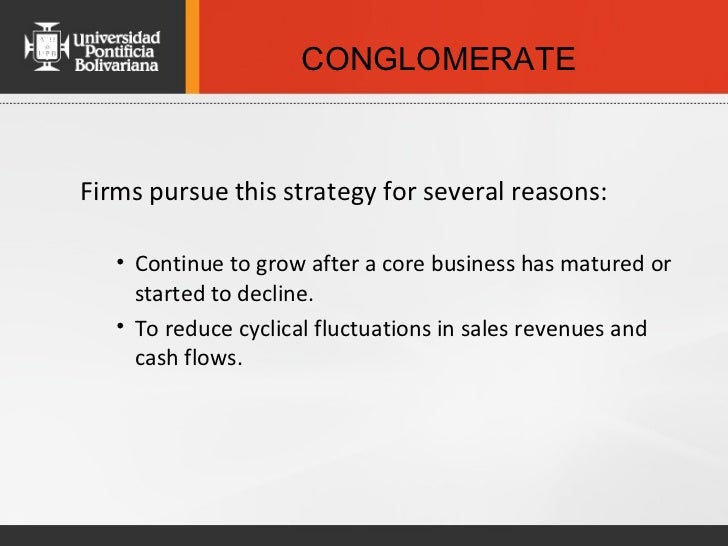 Universidad Pontificia Bolivariana

CONGLOMERATE

Firms pursue this strategy for several reasons:

• Continue to grow after a core business has matured or started to decline.
• To reduce cyclical fluctuations in sales revenues and cash flows.